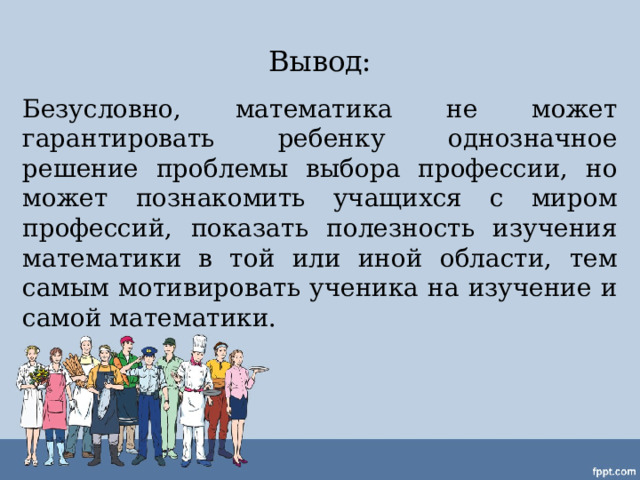 Вывод:

Безусловно, математика не может гарантировать ребенку однозначное решение проблемы выбора профессии, но может познакомить учащихся с миром профессий, показать полезность изучения математики в той или иной области, тем самым мотивировать ученика на изучение и самой математики.

fppt.com